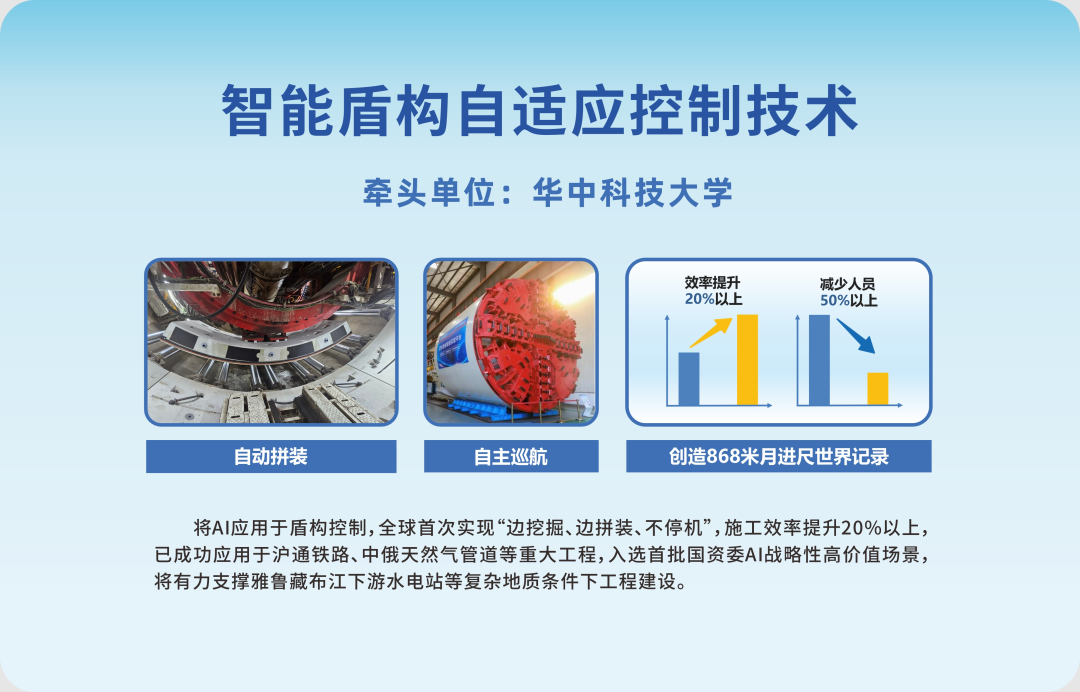 智能盾构自适应控制技术

牵头单位：华中科技大学

效率提升
20%以上

减少人员
50%以上

自动拼装

自主巡航

创造868米月进尺世界记录

将AI应用于盾构控制，全球首次实现“边挖掘、边拼装、不停机”，施工效率提升20%以上，已成功应用于沪通铁路、中俄天然气管道等重大工程，入选首批国资委AI战略性高价值场景，将有力支撑雅鲁藏布江下游水电站等复杂地质条件下工程建设。